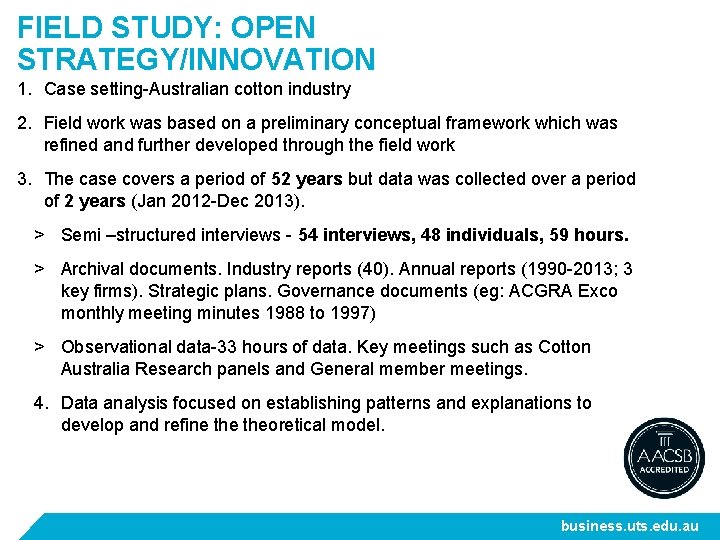 FIELD STUDY: OPEN STRATEGY/INNOVATION

1. Case setting-Australian cotton industry

2. Field work was based on a preliminary conceptual framework which was refined and further developed through the field work

3. The case covers a period of 52 years but data was collected over a period of 2 years (Jan 2012-Dec 2013).

> Semi –structured interviews - 54 interviews, 48 individuals, 59 hours.

> Archival documents. Industry reports (40). Annual reports (1990-2013; 3 key firms). Strategic plans. Governance documents (eg: ACGRA Exco monthly meeting minutes 1988 to 1997)

> Observational data-33 hours of data. Key meetings such as Cotton Australia Research panels and General member meetings.

4. Data analysis focused on establishing patterns and explanations to develop and refine the theoretical model.

AACSB ACCREDITED

business.uts.edu.au